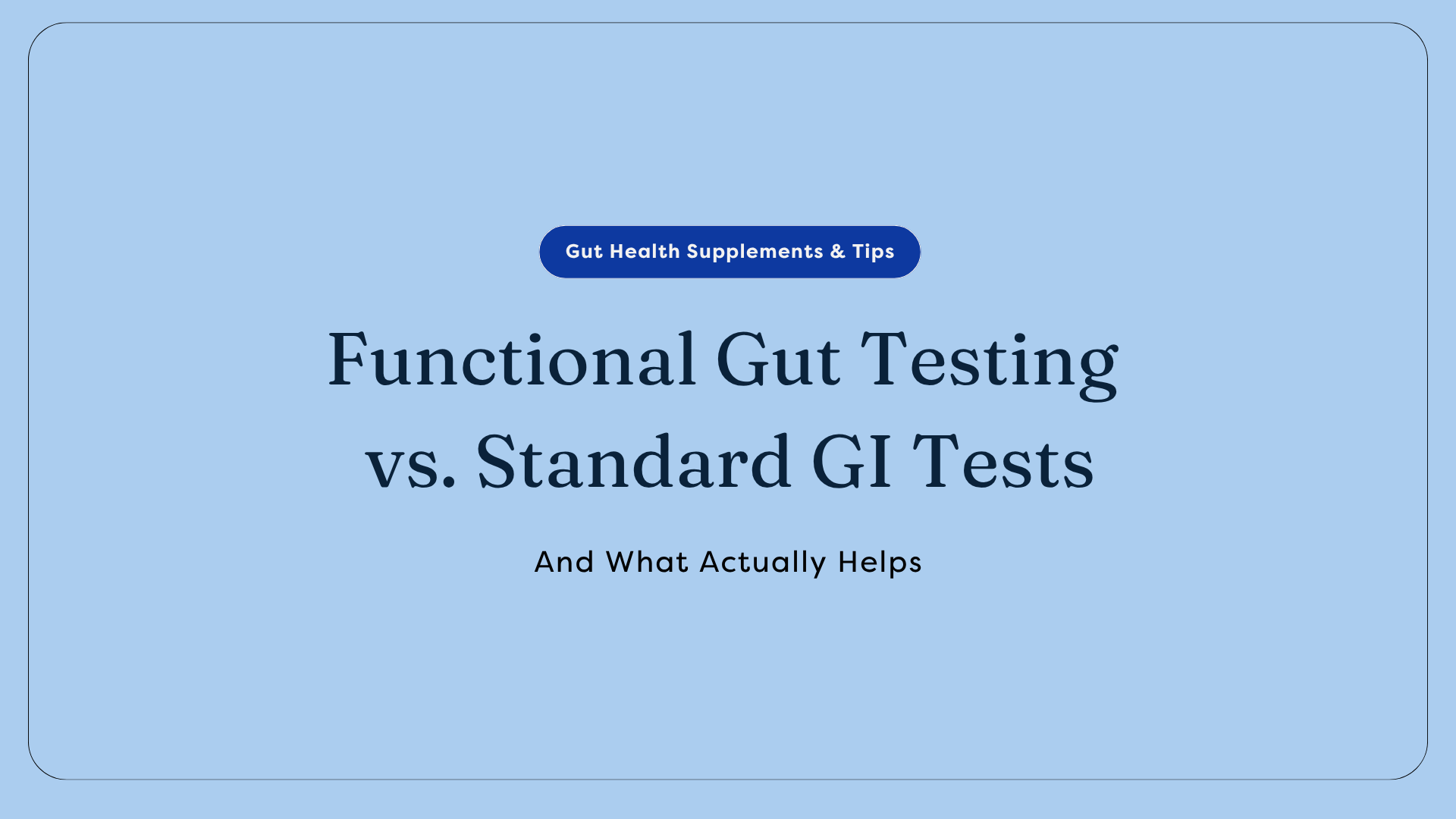 Gut Health Supplements & Tips

Functional Gut Testing vs. Standard GI Tests

And What Actually Helps